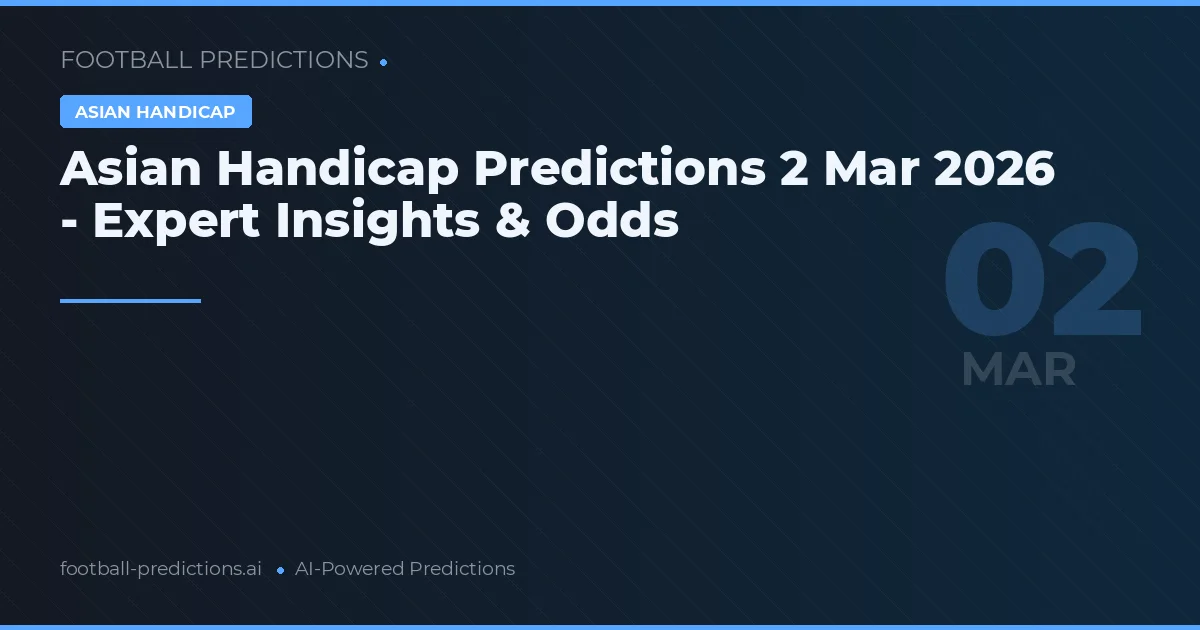 FOOTBALL PREDICTIONS •

ASIAN HANDICAP

Asian Handicap Predictions 2 Mar 2026 - Expert Insights & Odds

02
MAR

football-predictions.ai • AI-Powered Predictions